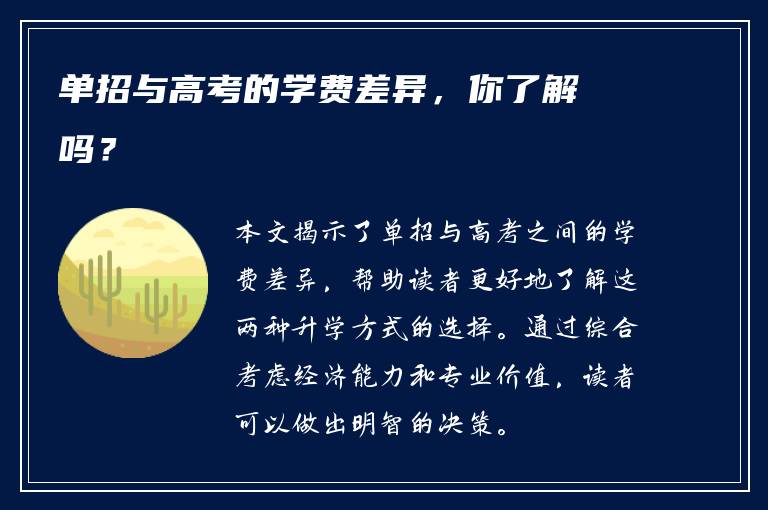 单招与高考的学费差异，你了解吗？

本文揭示了单招与高考之间的学费差异，帮助读者更好地了解这两种升学方式的选择。通过综合考虑经济能力和专业价值，读者可以做出明智的决策。